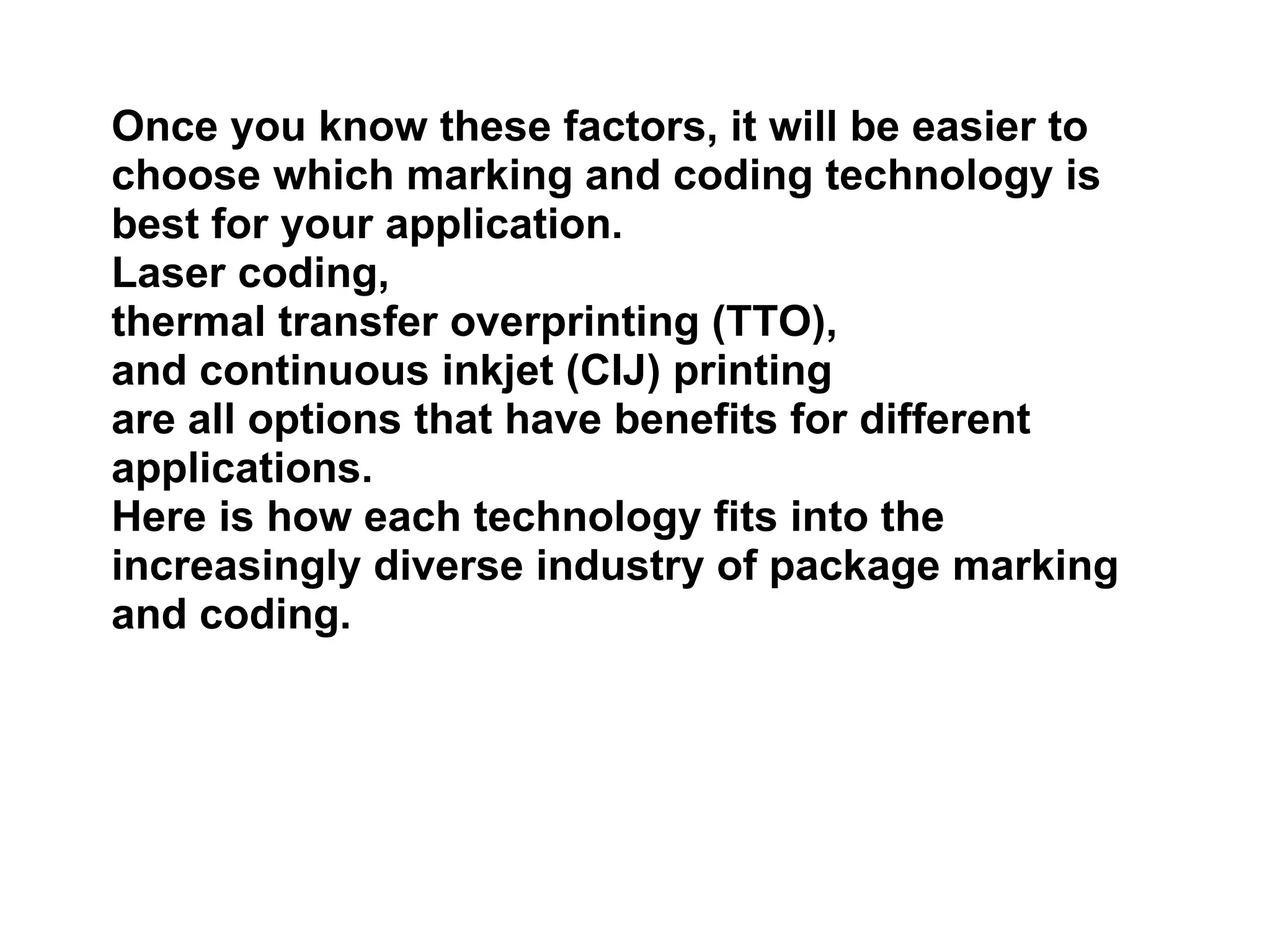 Once you know these factors, it will be easier to choose which marking and coding technology is best for your application.
Laser coding,
thermal transfer overprinting (TTO),
and continuous inkjet (CIJ) printing
are all options that have benefits for different applications.
Here is how each technology fits into the increasingly diverse industry of package marking and coding.